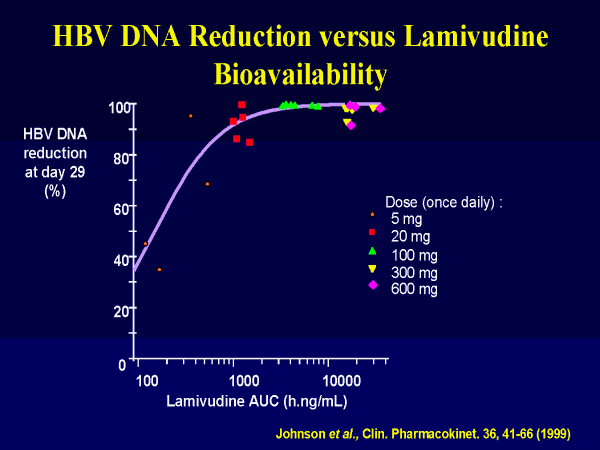 HBV DNA Reduction versus Lamivudine Bioavailability

HBV DNA reduction at day 29 (%)

100
80
60
40
20
0

100
1000
10000

Lamivudine AUC (h.ng/mL)

Dose (once daily) :
5 mg
20 mg
100 mg
300 mg
600 mg

Johnson et al., Clin. Pharmacokinet. 36, 41-66 (1999)